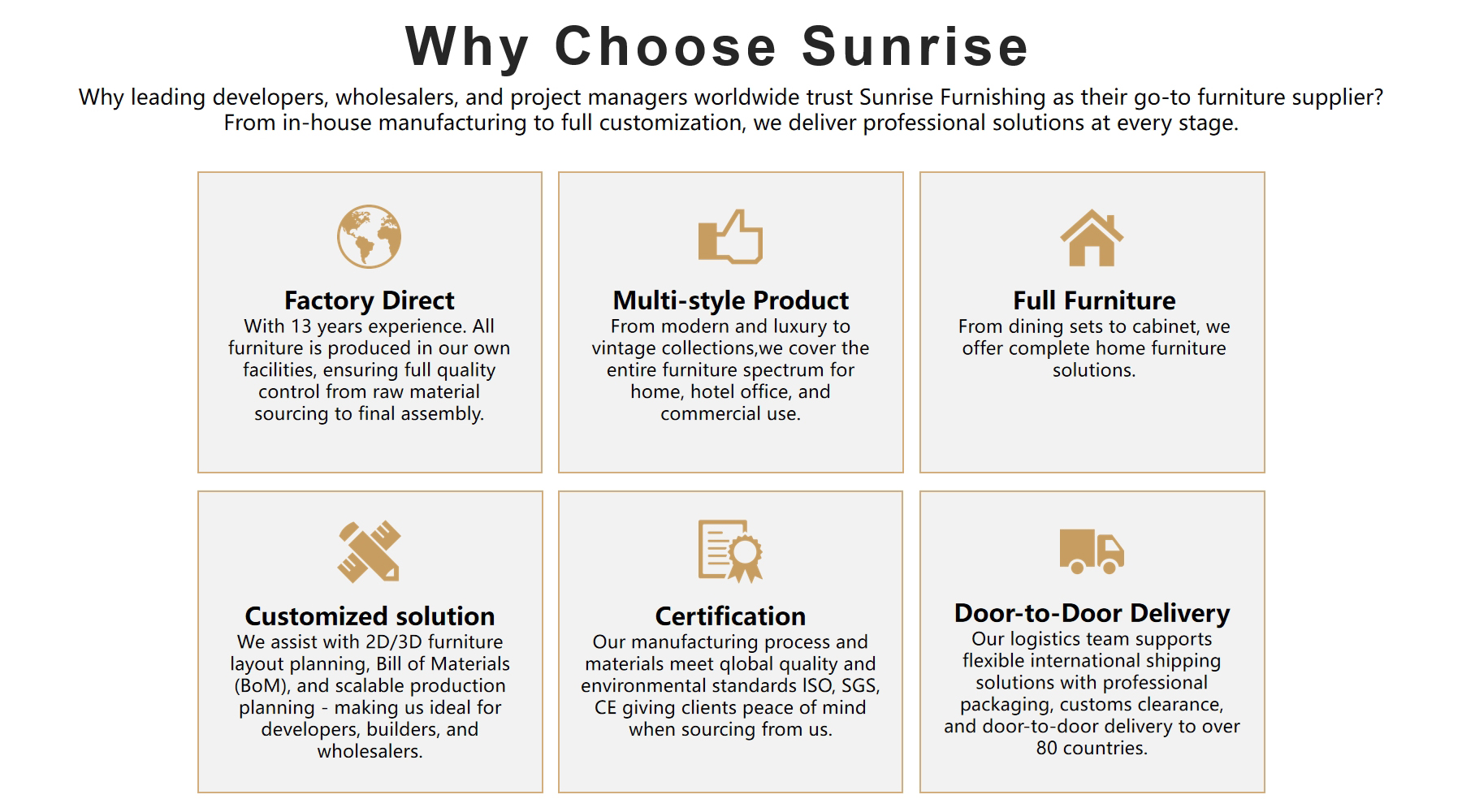 Why Choose Sunrise

Why leading developers, wholesalers, and project managers worldwide trust Sunrise Furnishing as their go-to furniture supplier? From in-house manufacturing to full customization, we deliver professional solutions at every stage.

Factory Direct
With 13 years experience. All furniture is produced in our own facilities, ensuring full quality control from raw material sourcing to final assembly.

Multi-style Product
From modern and luxury to vintage collections,we cover the entire furniture spectrum for home, hotel office, and commercial use.

Full Furniture
From dining sets to cabinet, we offer complete home furniture solutions.

Customized solution
We assist with 2D/3D furniture layout planning, Bill of Materials (BoM), and scalable production planning - making us ideal for developers, builders, and wholesalers.

Certification
Our manufacturing process and materials meet qlobal quality and environmental standards ISO, SGS, CE giving clients peace of mind when sourcing from us.

Door-to-Door Delivery
Our logistics team supports flexible international shipping solutions with professional packaging, customs clearance, and door-to-door delivery to over 80 countries.